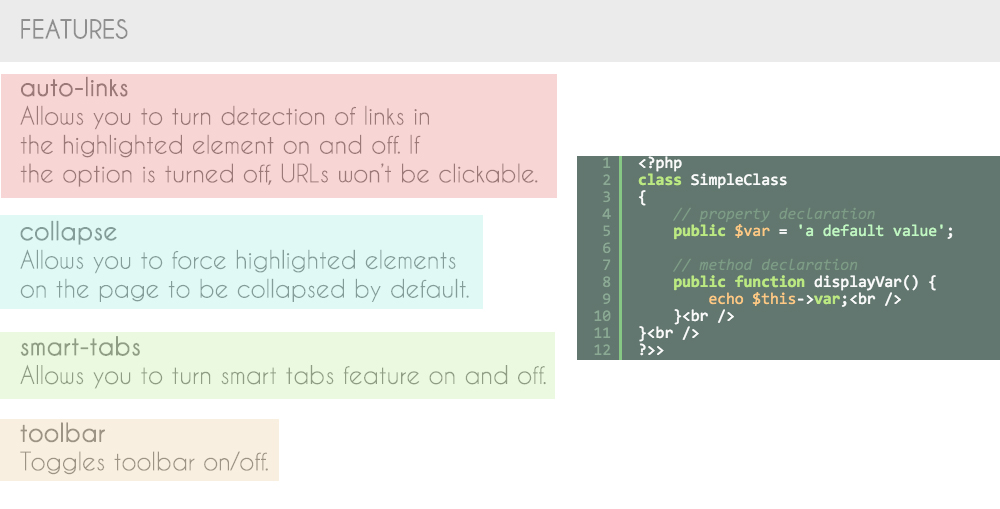 FEATURES

auto-links
Allows you to turn detection of links in the highlighted element on and off. If the option is turned off, URLs won't be clickable.

collapse
Allows you to force highlighted elements on the page to be collapsed by default.

smart-tabs
Allows you to turn smart tabs feature on and off.

toolbar
Toggles toolbar on/off.

1 <?php
2 class SimpleClass
3 {
4 // property declaration
5 public $var = 'a default value';
6
7 // method declaration
8 public function displayVar() {
9 echo $this->var;<br />
10 }<br />
11 }<br />
12 ?>>